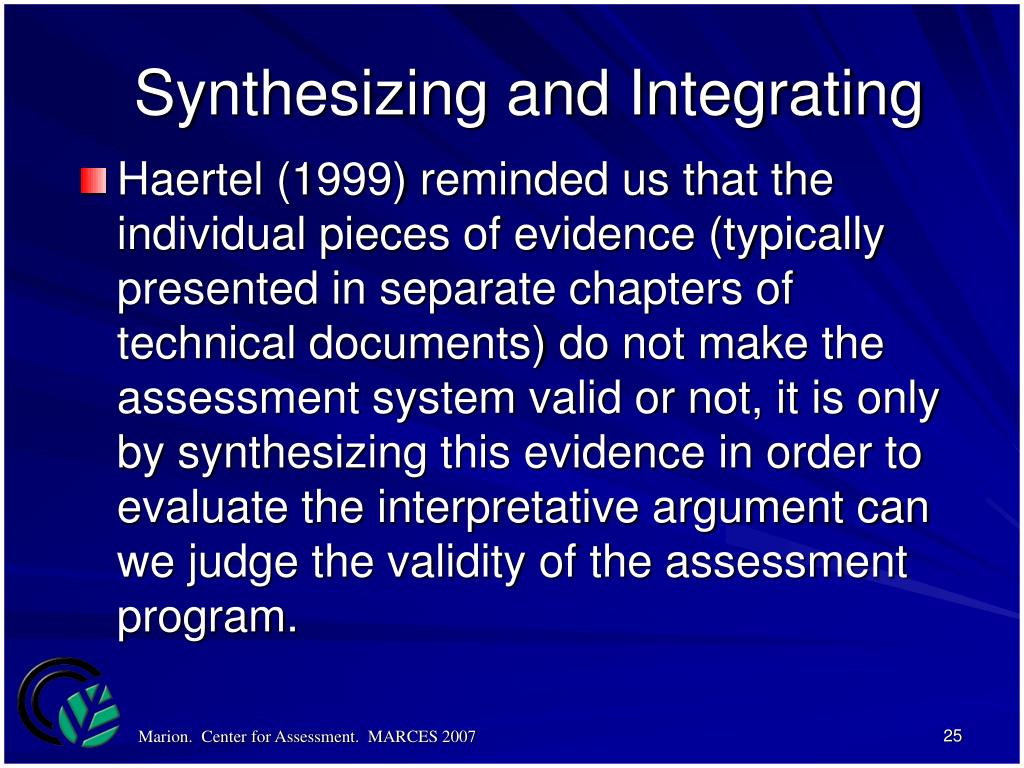 Synthesizing and Integrating

Haertel (1999) reminded us that the individual pieces of evidence (typically presented in separate chapters of technical documents) do not make the assessment system valid or not, it is only by synthesizing this evidence in order to evaluate the interpretative argument can we judge the validity of the assessment program.

Marion. Center for Assessment. MARCES 2007

25